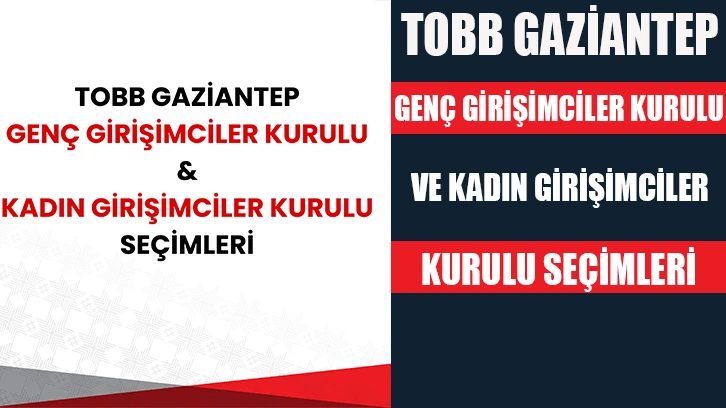 TOBB GAZİANTEP
GENÇ GİRİŞİMCİLER KURULU
&
KADIN GİRİŞİMCİLER KURULU
SEÇİMLERİ

TOBB GAZİANTEP
GENÇ GİRİŞİMCİLER KURULU
VE KADIN GİRİŞİMCİLER
KURULU SEÇİMLERİ